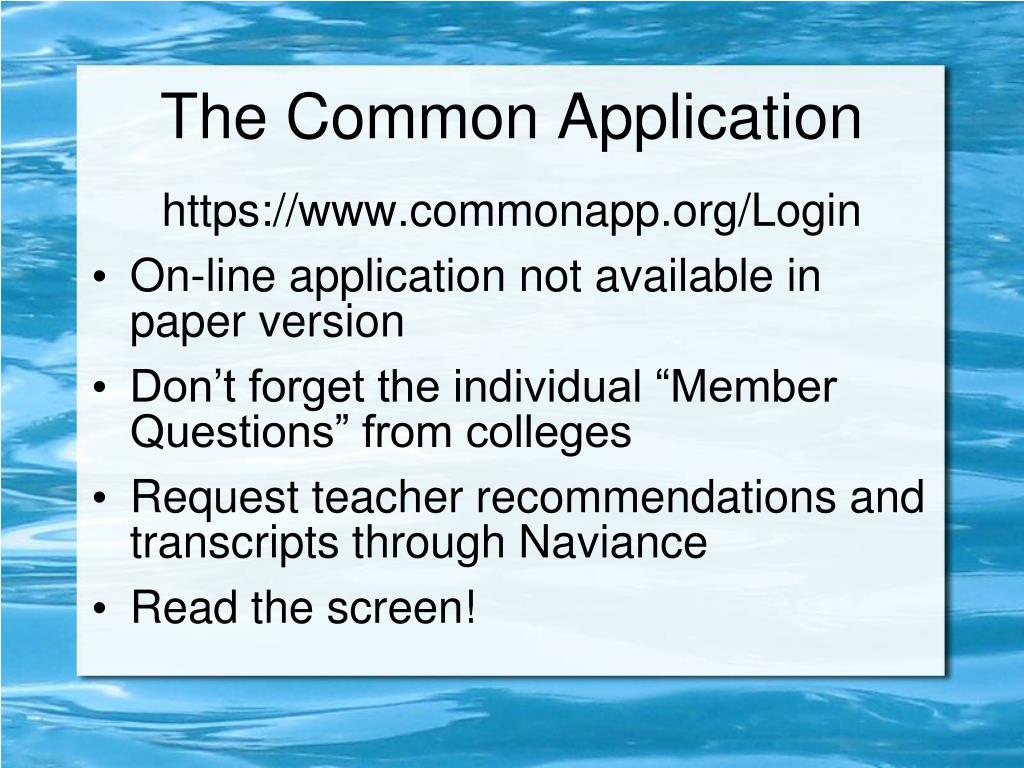 The Common Application

https://www.commonapp.org/Login

• On-line application not available in paper version
• Don’t forget the individual “Member Questions” from colleges
• Request teacher recommendations and transcripts through Naviance
• Read the screen!